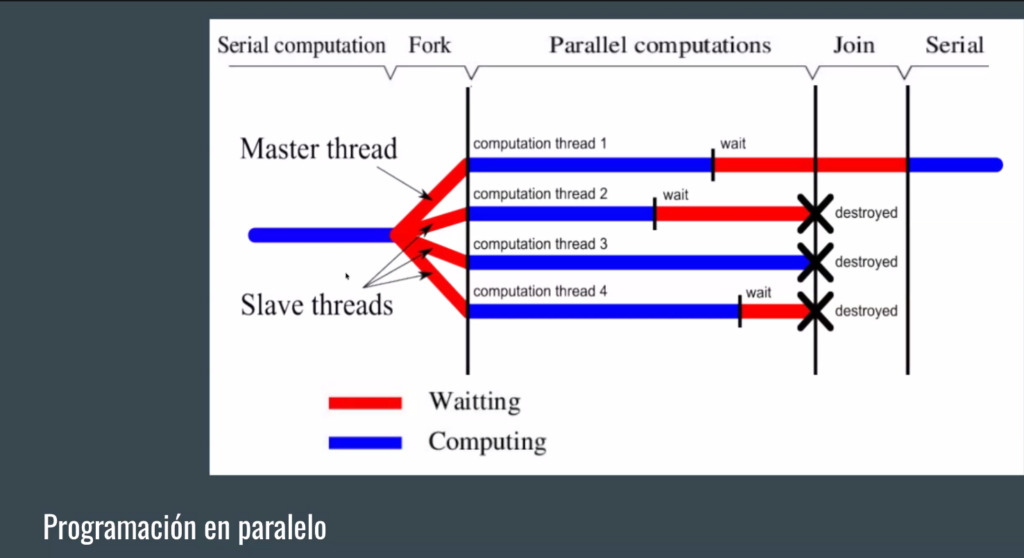 Serial computation Fork Parallel computations Join Serial

Master thread

Slave threads

computation thread 1
wait

computation thread 2
wait
destroyed

computation thread 3
destroyed

computation thread 4
wait
destroyed

Waitting
Computing

Programación en paralelo